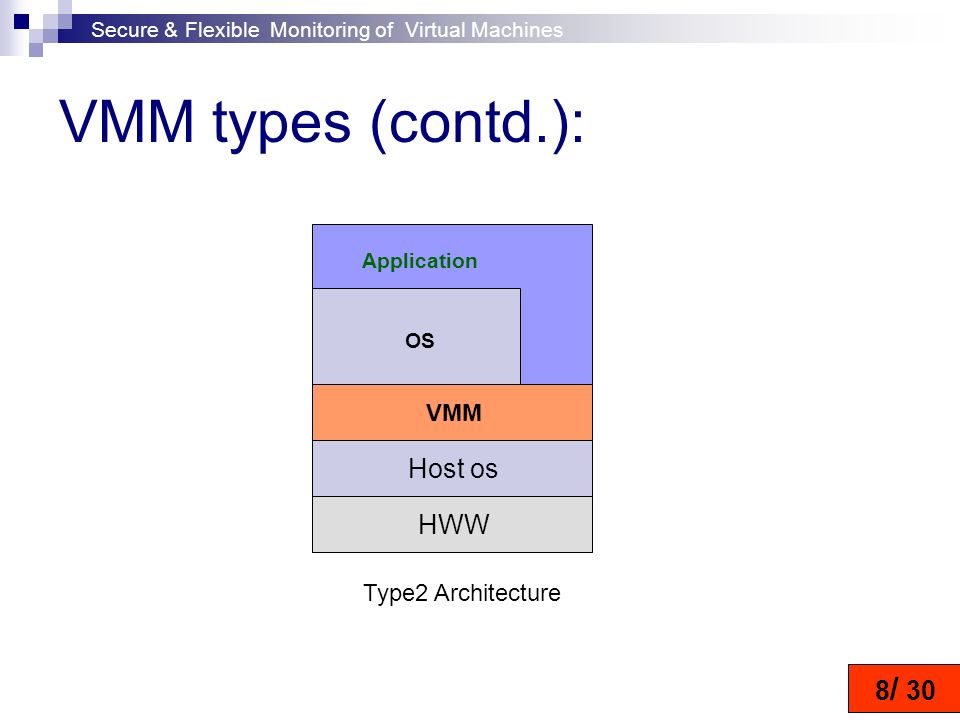 Secure & Flexible Monitoring of Virtual Machines

VMM types (contd.):

Application

OS

VMM

Host os

HWW

Type2 Architecture

8/ 30